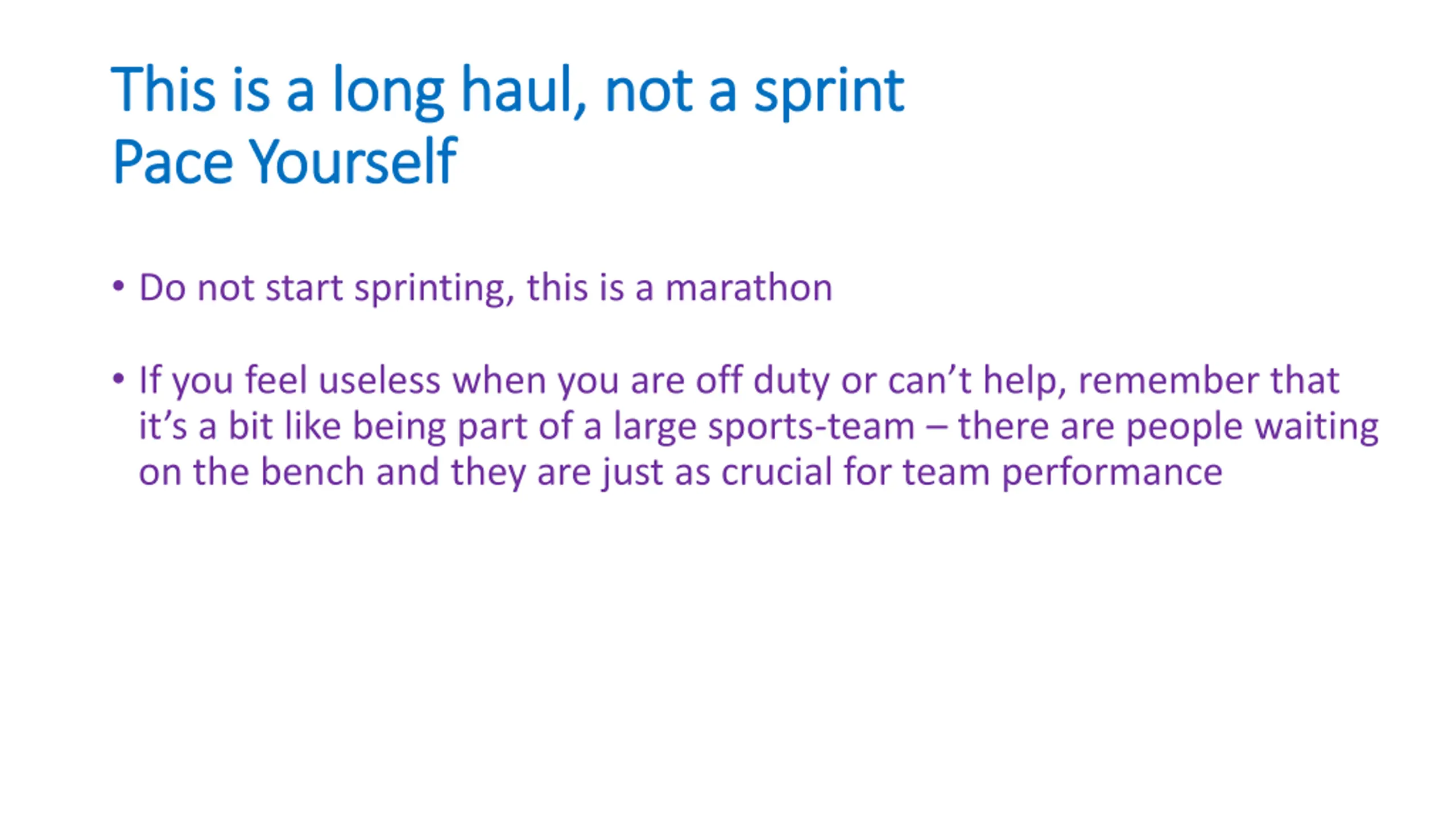 This is a long haul, not a sprint
Pace Yourself

• Do not start sprinting, this is a marathon

• If you feel useless when you are off duty or can’t help, remember that it’s a bit like being part of a large sports-team – there are people waiting on the bench and they are just as crucial for team performance